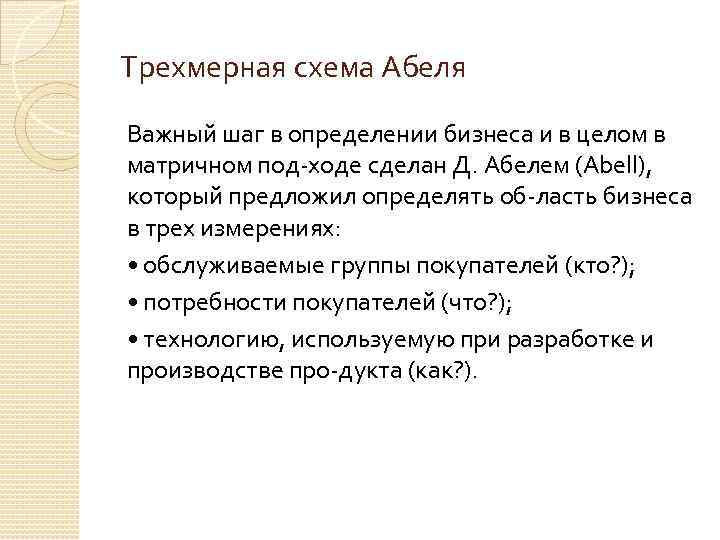 Трехмерная схема Абеля

Важный шаг в определении бизнеса и в целом в матричном под-ходе сделан Д. Абелем (Abell), который предложил определять об-ласть бизнеса в трех измерениях:

• обслуживаемые группы покупателей (кто?);

• потребности покупателей (что?);

• технологию, используемую при разработке и производстве про-дукта (как?).